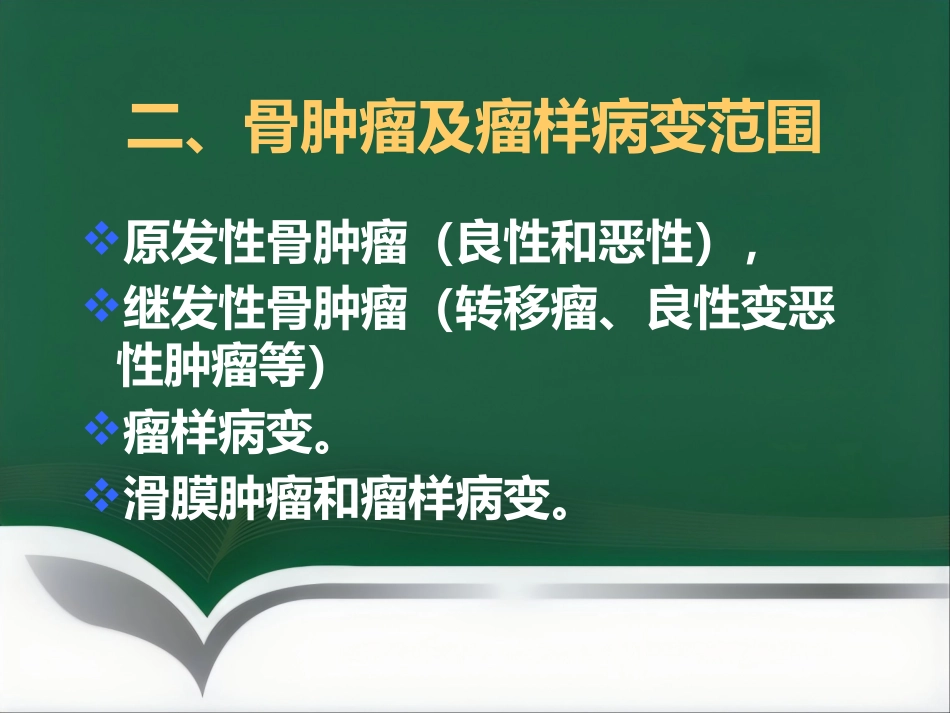 二、骨肿瘤及瘤样病变范围

❖原发性骨肿瘤（良性和恶性），
❖继发性骨肿瘤（转移瘤、良性变恶性肿瘤等）
❖瘤样病变。
❖滑膜肿瘤和瘤样病变。